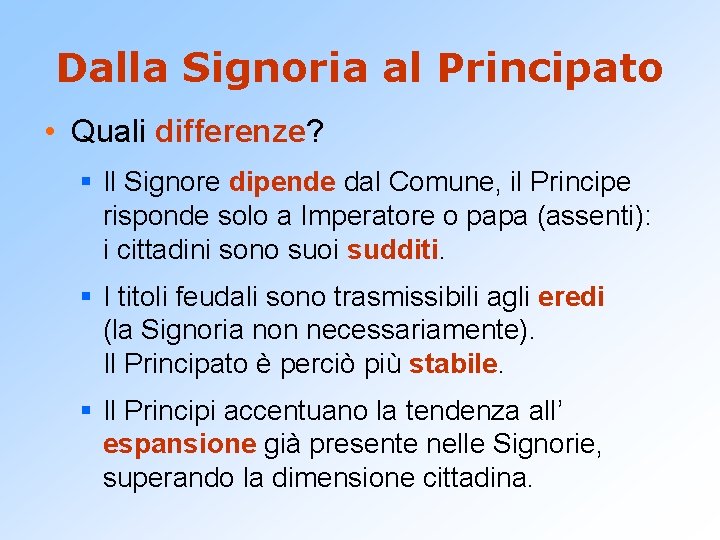 Dalla Signoria al Principato

• Quali differenze?

▪ Il Signore dipende dal Comune, il Principe risponde solo a Imperatore o papa (assenti): i cittadini sono suoi sudditi.

▪ I titoli feudali sono trasmissibili agli eredi (la Signoria non necessariamente). Il Principato è perciò più stabile.

▪ Il Principi accentuano la tendenza all' espansione già presente nelle Signorie, superando la dimensione cittadina.